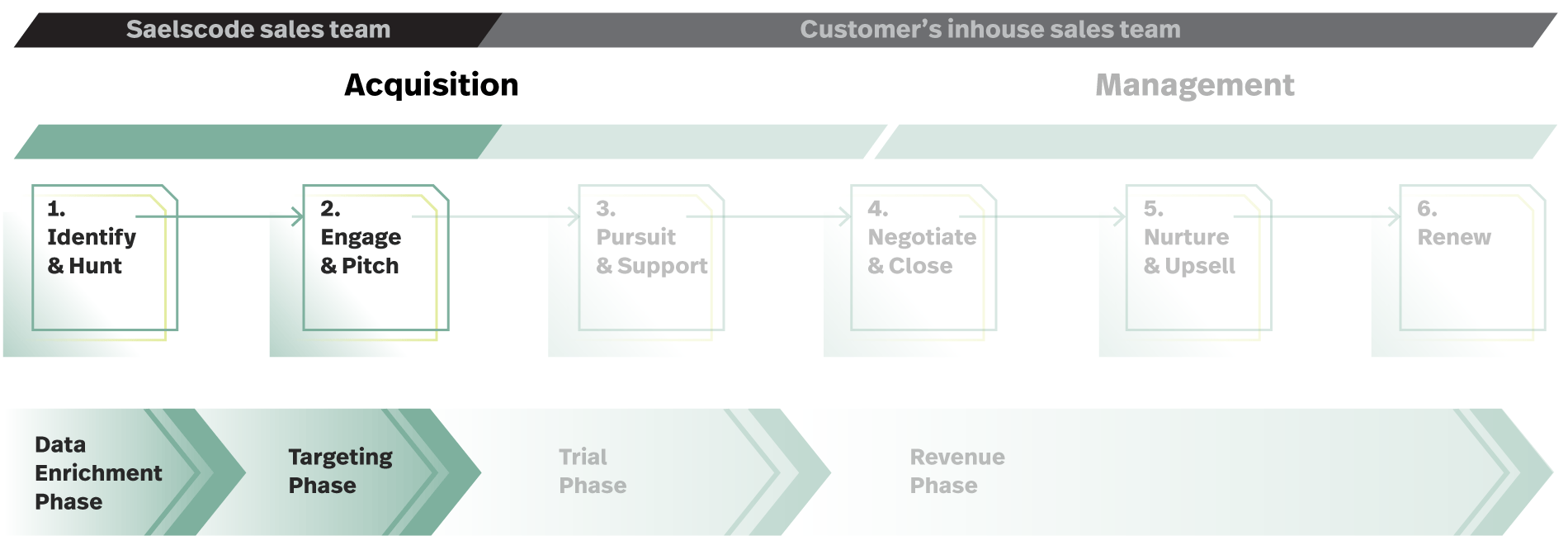 Saelscode sales team

Customer's inhouse sales team

Acquisition

Management

1.
Identify
& Hunt

2.
Engage
& Pitch

3.
Pursuit
& Support

4.
Negotiate
& Close

5.
Nurture
& Upsell

6.
Renew

Data
Enrichment
Phase

Targeting
Phase

Trial
Phase

Revenue
Phase